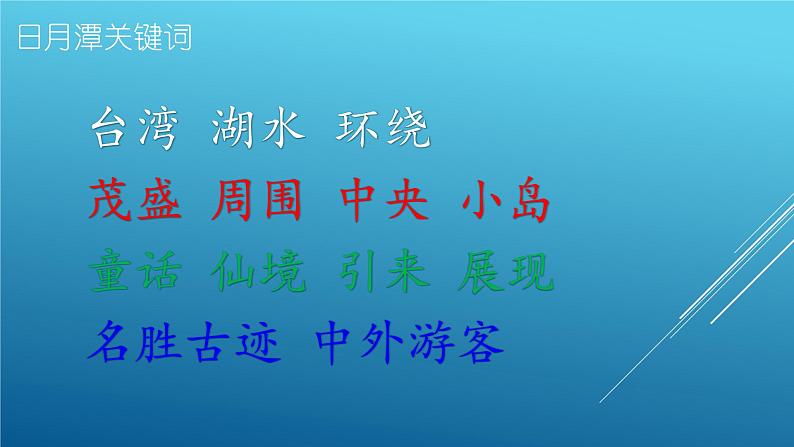 日月潭关键词

台湾 湖水 环绕

茂盛 周围 中央 小岛

童话 仙境 引来 展现

名胜古迹 中外游客